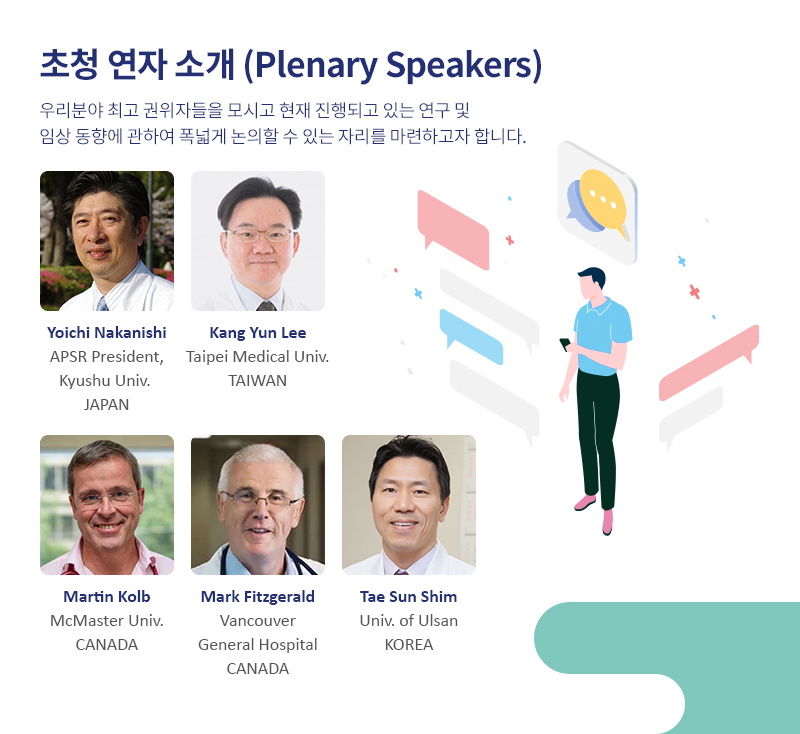 초청 연자 소개 (Plenary Speakers)

우리분야 최고 권위자들을 모시고 현재 진행되고 있는 연구 및 임상 동향에 관하여 폭넓게 논의할 수 있는 자리를 마련하고자 합니다.

Yoichi Nakanishi
APSR President,
Kyushu Univ.
JAPAN

Kang Yun Lee
Taipei Medical Univ.
TAIWAN

Martin Kolb
McMaster Univ.
CANADA

Mark Fitzgerald
Vancouver
General Hospital
CANADA

Tae Sun Shim
Univ. of Ulsan
KOREA